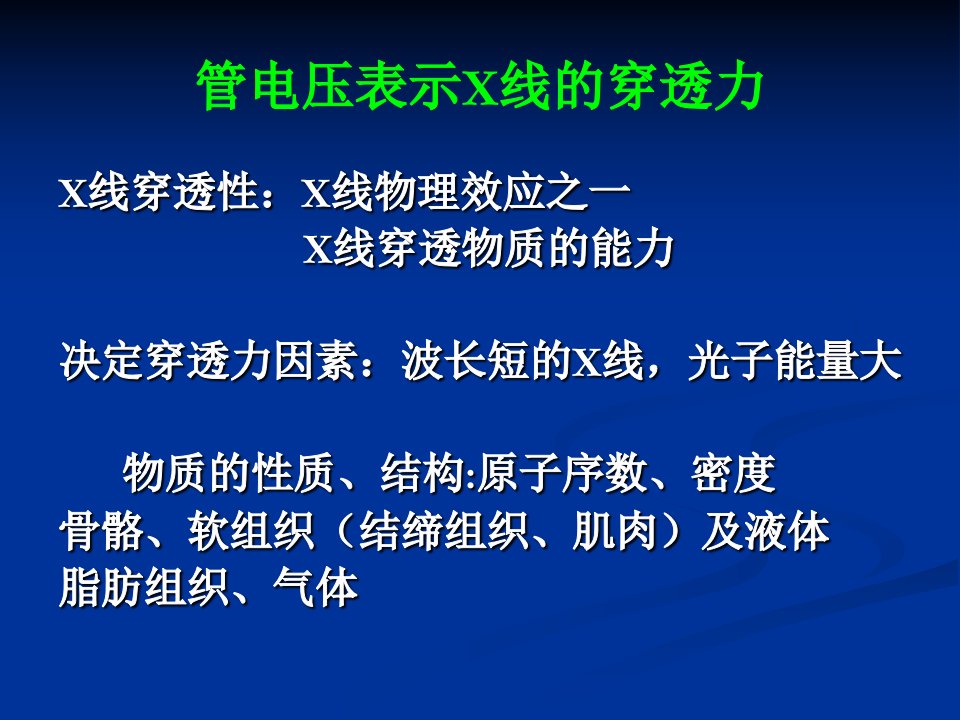 管电压表示X线的穿透力

X线穿透性：X线物理效应之一
X线穿透物质的能力

决定穿透力因素：波长短的X线，光子能量大

物质的性质、结构:原子序数、密度
骨骼、软组织（结缔组织、肌肉）及液体
脂肪组织、气体